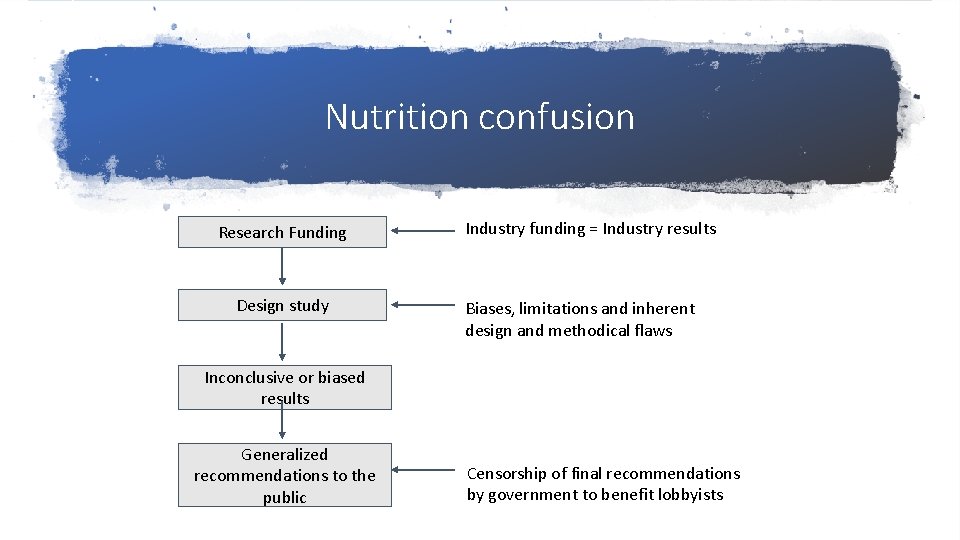 Nutrition confusion

Research Funding

Industry funding = Industry results

Design study

Biases, limitations and inherent design and methodical flaws

Inconclusive or biased results

Generalized recommendations to the public

Censorship of final recommendations by government to benefit lobbyists